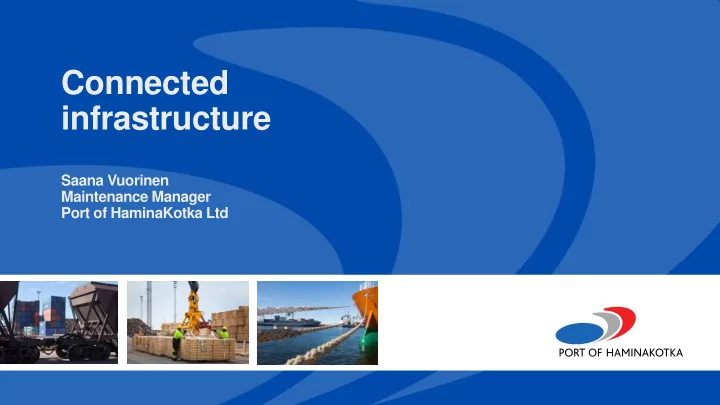 Connected infrastructure

Saana Vuorinen
Maintenance Manager
Port of HaminaKotka Ltd

PORT OF HAMINAKOTKA